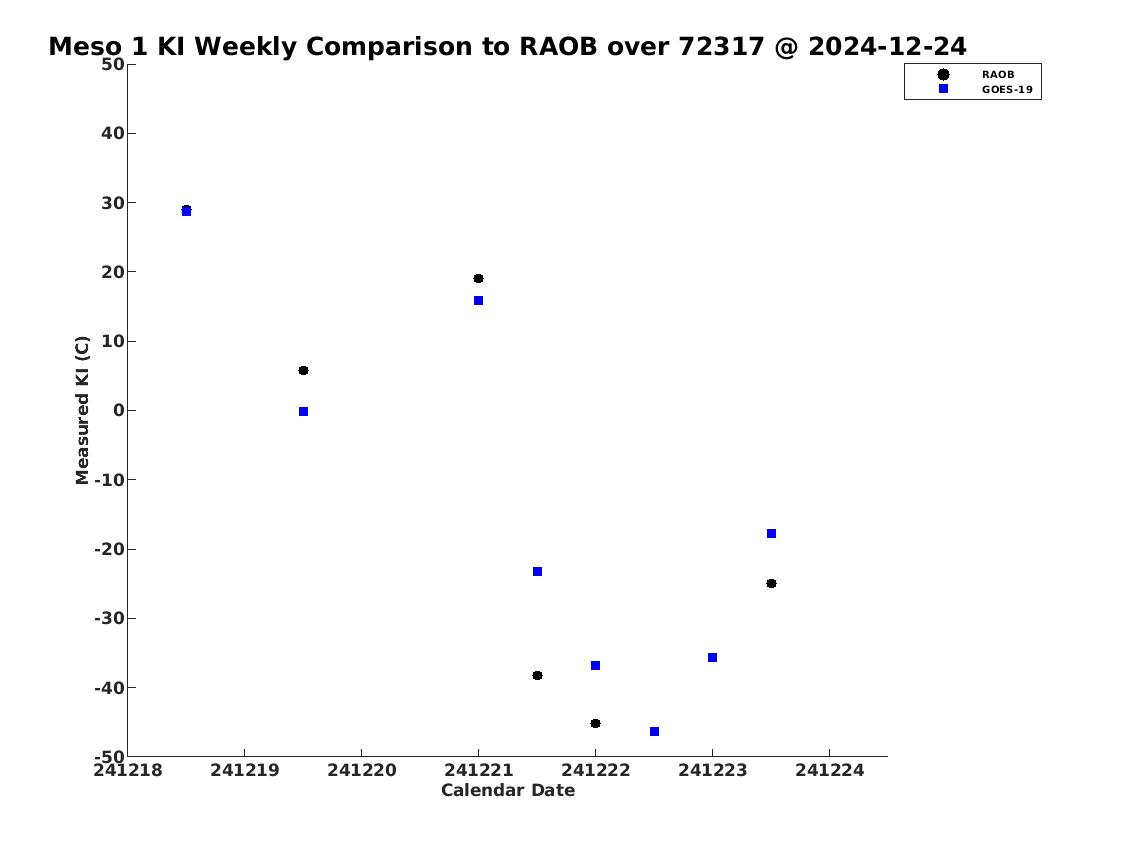 Meso 1 KI Weekly Comparison to RAOB over 72317 @ 2024-12-24

RAOB
GOES-19

Measured KI (C)

50
40
30
20
10
0
-10
-20
-30
-40
-50

241218 241219 241220 241221 241222 241223 241224

Calendar Date